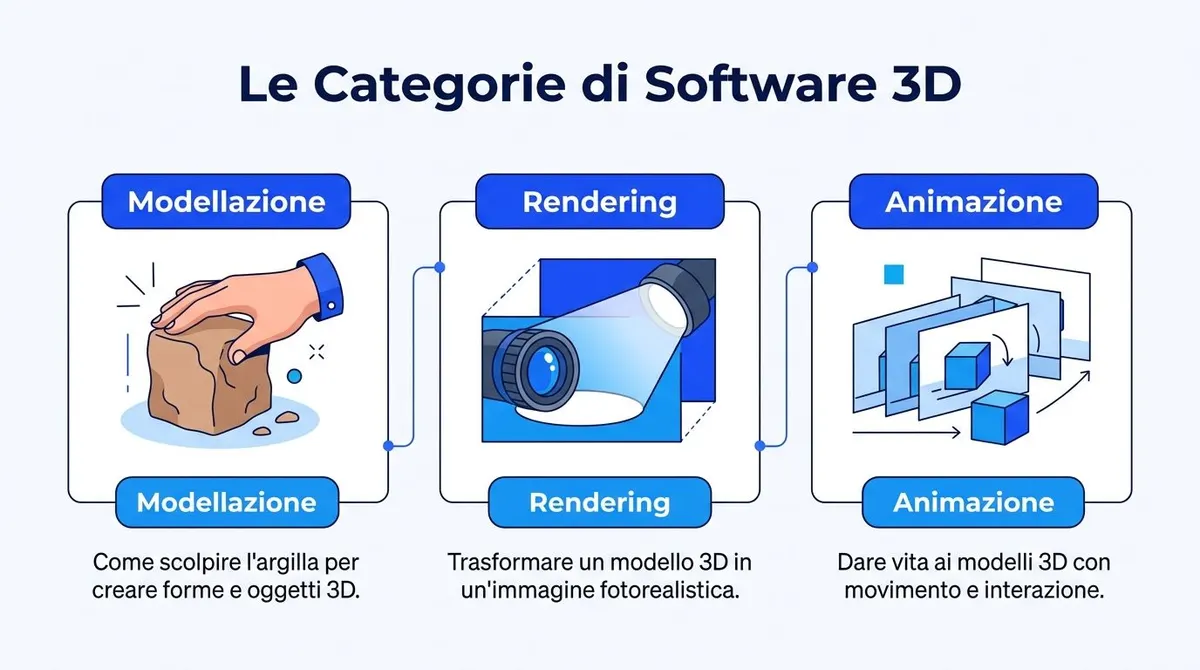 Le Categorie di Software 3D

Modellazione

Modellazione

Come scolpire l'argilla per creare forme e oggetti 3D.

Rendering

Rendering

Trasformare un modello 3D in un'immagine fotorealistica.

Animazione

Animazione

Dare vita ai modelli 3D con movimento e interazione.